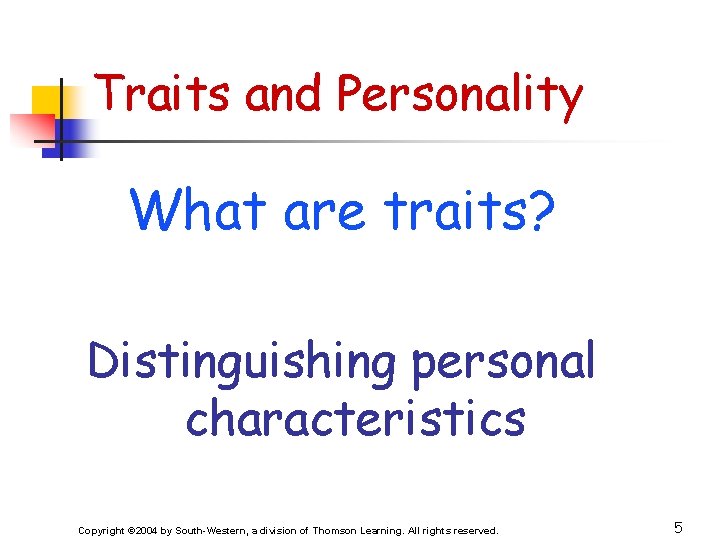 Traits and Personality

What are traits?

Distinguishing personal characteristics

Copyright ©2004 by South-Western, a division of Thomson Learning. All rights reserved.

5